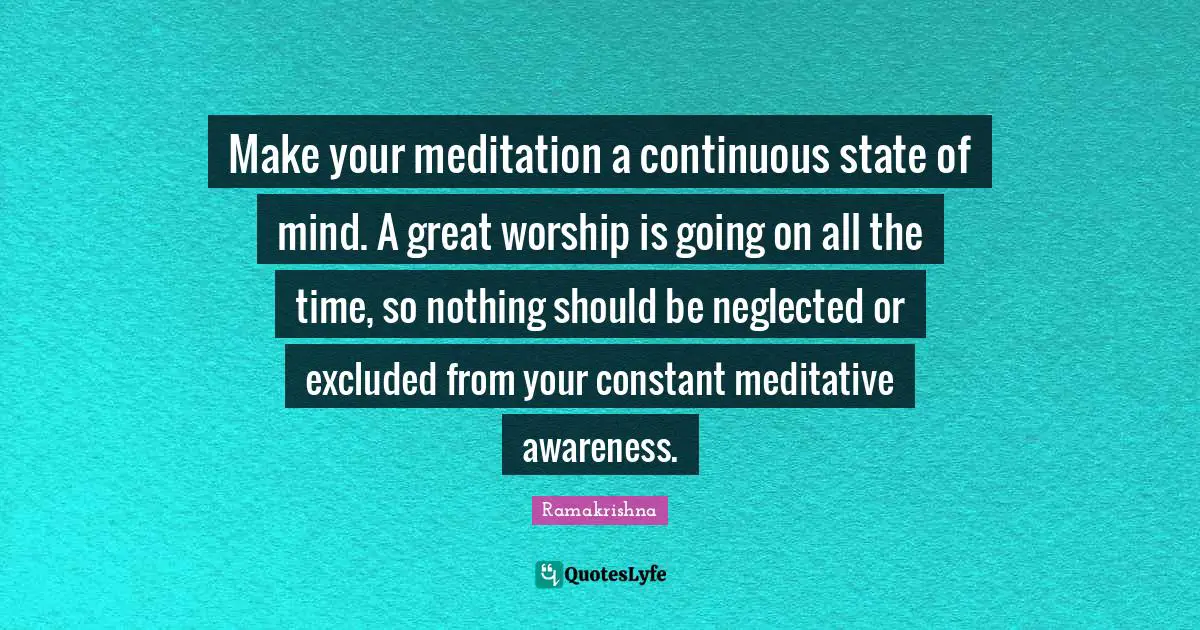 Make your meditation a continuous state of mind. A great worship is going on all the time, so nothing should be neglected or excluded from your constant meditative awareness.

Ramakrishna

QuotesLyfe